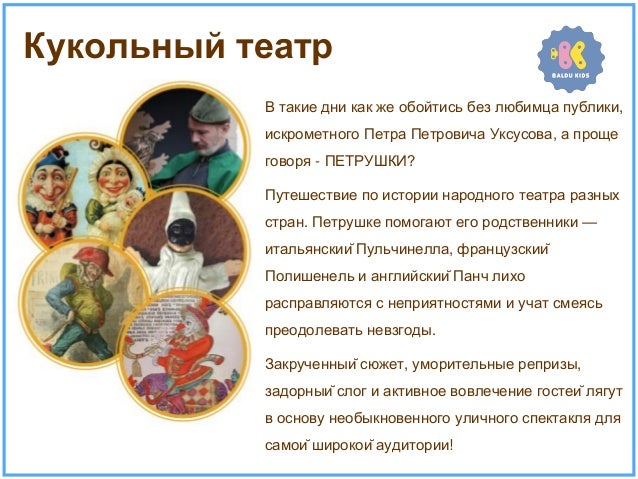 Кукольный театр

BALDU KIDS

В такие дни как же обойтись без любимца публики, искрометного Петра Петровича Уксусова, а проще говоря - ПЕТРУШКИ?

Путешествие по истории народного театра разных стран. Петрушке помогают его родственники — итальянский Пульчинелла, французский Полишенель и английский Панч лихо расправляются с неприятностями и учат смеясь преодолевать невзгоды.

Закрученный сюжет, уморительные репризы, задорный слог и активное вовлечение гостей лягут в основу необыкновенного уличного спектакля для самой широкой аудитории!